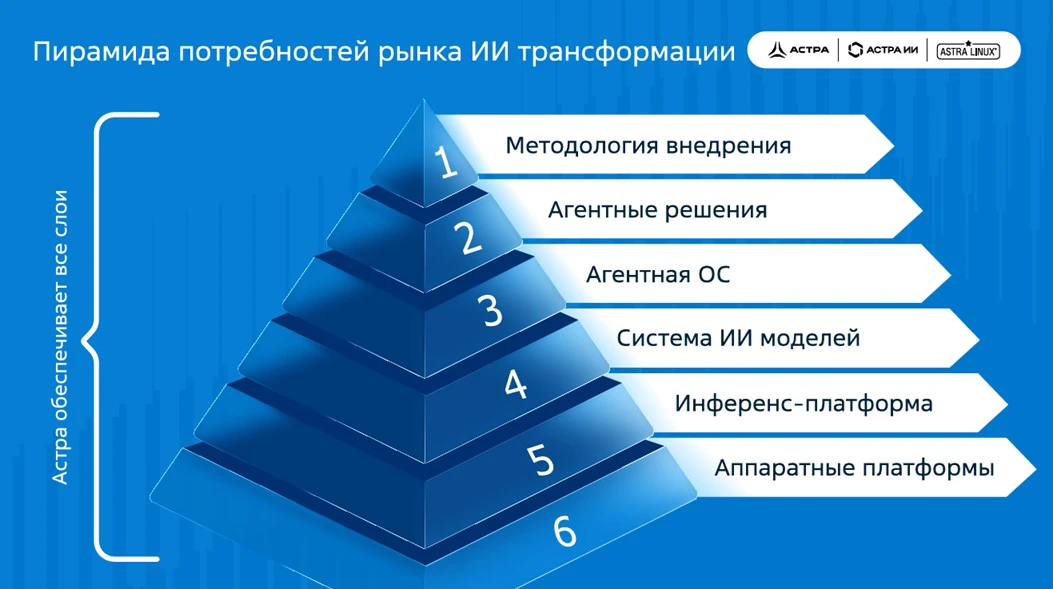 Пирамида потребностей рынка ИИ трансформации

АСТРА | АСТРА ИИ | ASTRA LINUX

Астра обеспечивает все слои

1 Методология внедрения
2 Агентные решения
3 Агентная ОС
4 Система ИИ моделей
5 Инференс-платформа
6 Аппаратные платформы